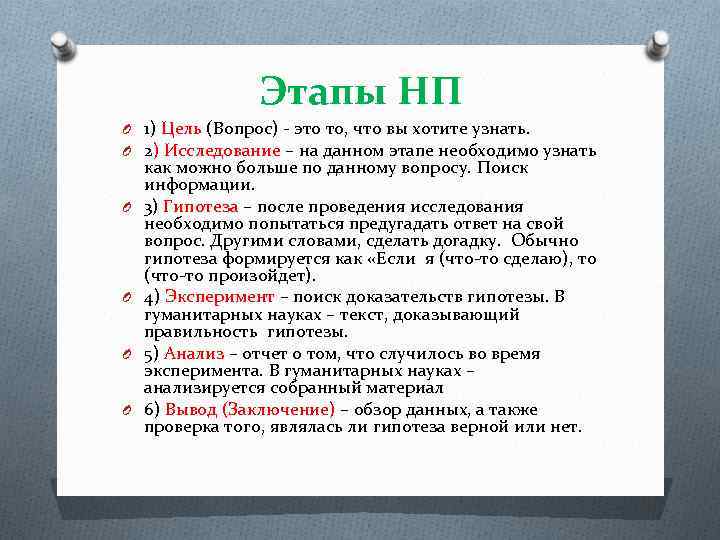 Этапы НП

1) Цель (Вопрос) - это то, что вы хотите узнать.

2) Исследование – на данном этапе необходимо узнать как можно больше по данному вопросу. Поиск информации.

3) Гипотеза – после проведения исследования необходимо попытаться предугадать ответ на свой вопрос. Другими словами, сделать догадку. Обычно гипотеза формируется как «Если я (что-то сделаю), то (что-то произойдет).

4) Эксперимент – поиск доказательств гипотезы. В гуманитарных науках – текст, доказывающий правильность гипотезы.

5) Анализ – отчет о том, что случилось во время эксперимента. В гуманитарных науках – анализируется собранный материал

6) Вывод (Заключение) – обзор данных, а также проверка того, являлась ли гипотеза верной или нет.